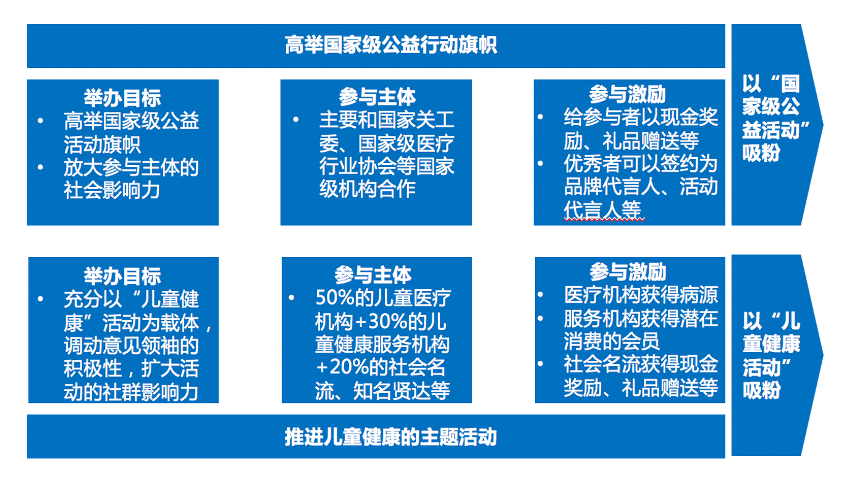 高举国家级公益行动旗帜

举办目标
• 高举国家级公益活动旗帜
• 放大参与主体的社会影响力

参与主体
• 主要和国家关工委、国家级医疗行业协会等国家级机构合作

参与激励
• 给参与者以现金奖励、礼品赠送等
• 优秀者可以签约为品牌代言人、活动代言人等

以“国家级公益活动”吸粉

举办目标
• 充分以“儿童健康”活动为载体，调动意见领袖的积极性，扩大活动的社群影响力

参与主体
• 50%的儿童医疗机构+30%的儿童健康服务机构+20%的社会名流、知名贤达等

参与激励
• 医疗机构获得病源
• 服务机构获得潜在消费的会员
• 社会名流获得现金奖励、礼品赠送等

以“儿童健康活动”吸粉

推进儿童健康的主题活动